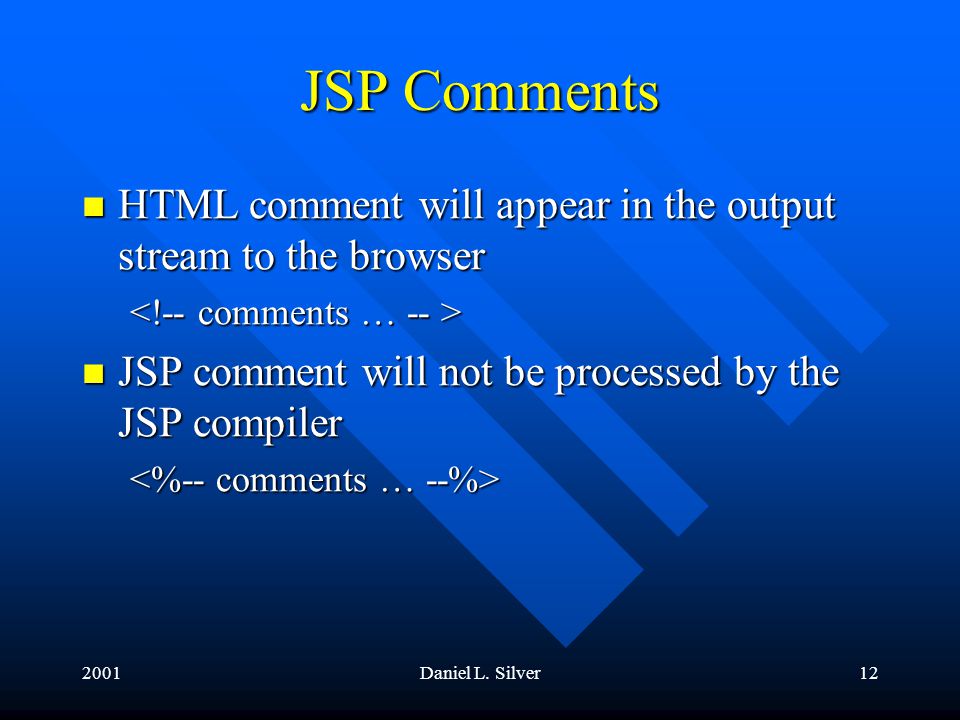 JSP Comments

HTML comment will appear in the output stream to the browser

<!-- comments … -- >

JSP comment will not be processed by the JSP compiler

<%-- comments … --%>

2001

Daniel L. Silver

12